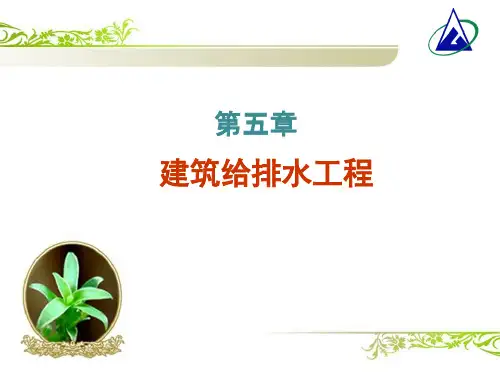 第五章

建筑给排水工程